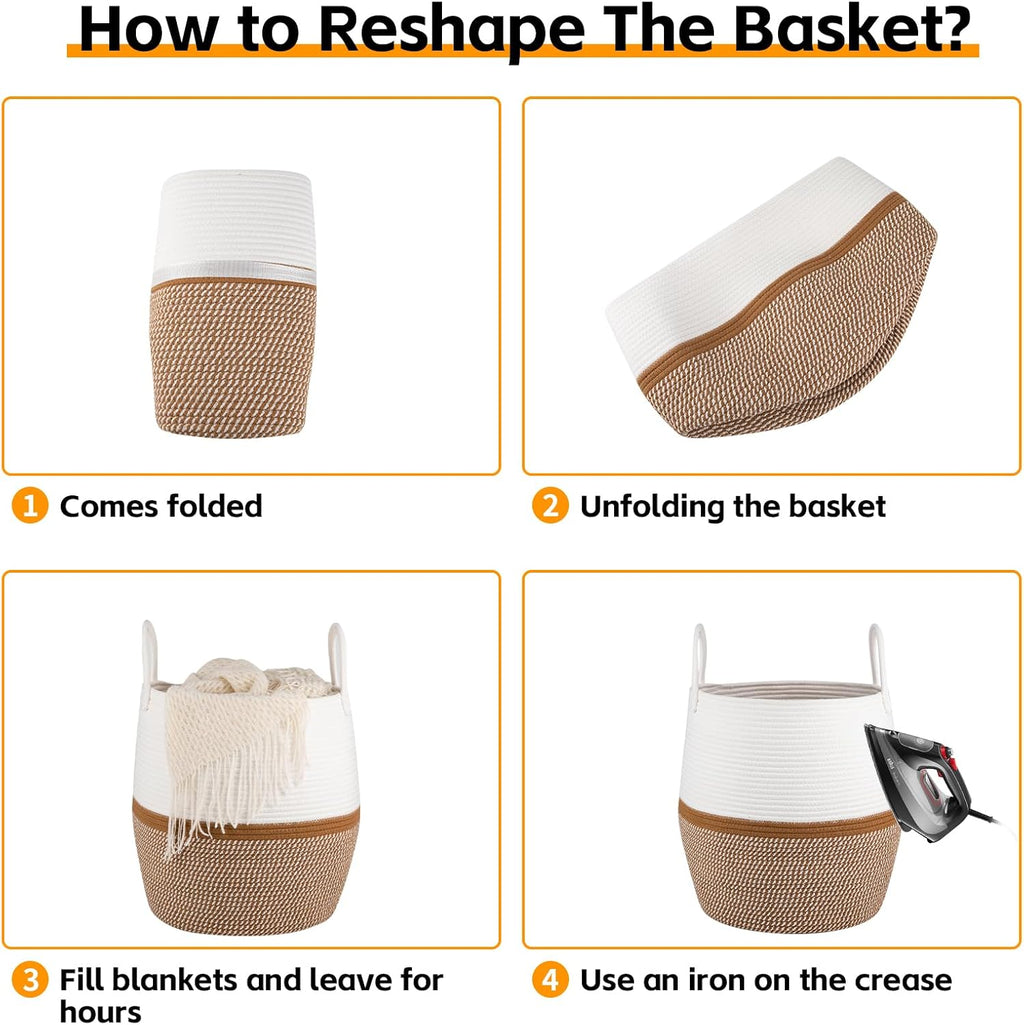 How to Reshape The Basket?

1 Comes folded

2 Unfolding the basket

3 Fill blankets and leave for hours

4 Use an iron on the crease